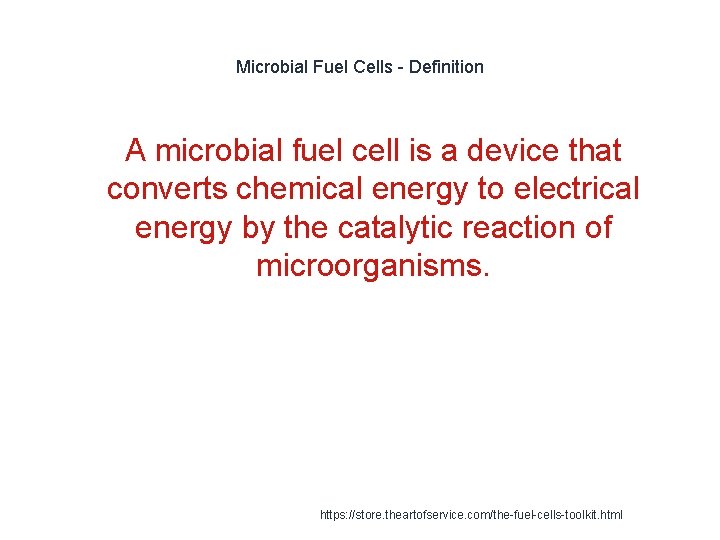 Microbial Fuel Cells - Definition

A microbial fuel cell is a device that converts chemical energy to electrical energy by the catalytic reaction of microorganisms.

https://store.theartofservice.com/the-fuel-cells-toolkit.html